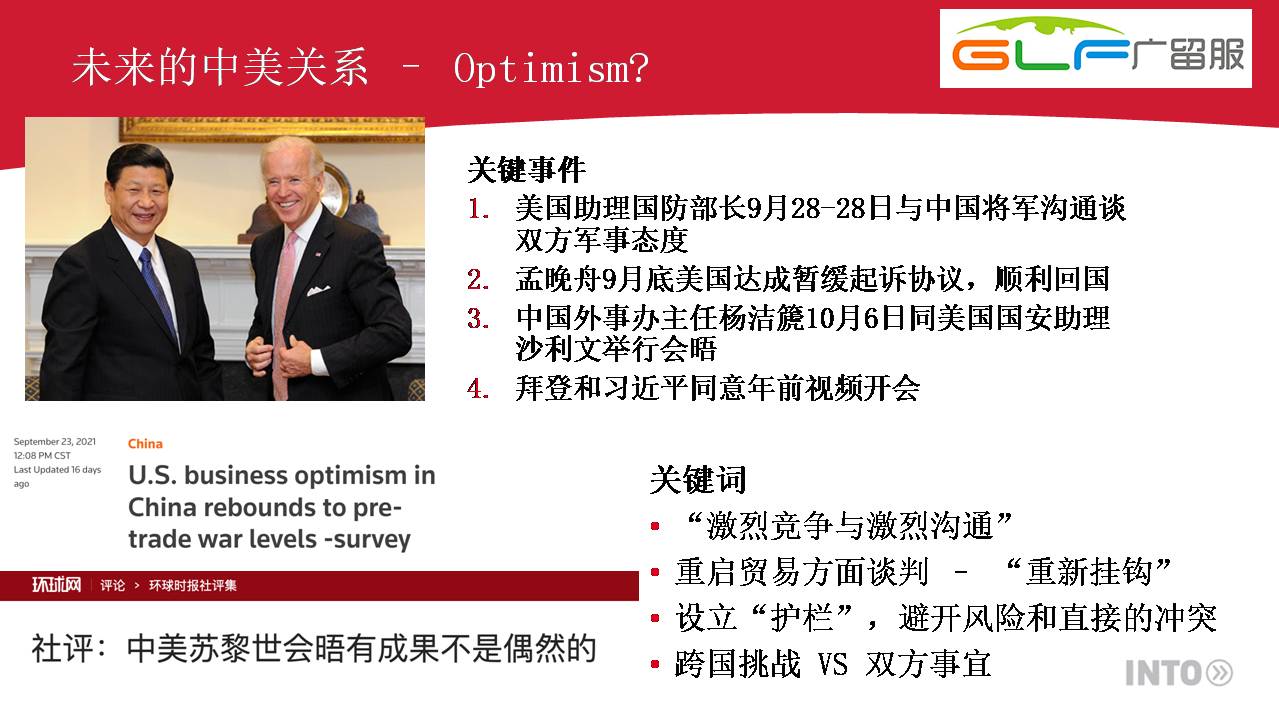 未来的中美关系 – Optimism?

GLF广留服

关键事件
1. 美国助理国防部长9月28-28日与中国将军沟通谈双方军事态度
2. 孟晚舟9月底美国达成暂缓起诉协议，顺利回国
3. 中国外事办主任杨洁篪10月6日同美国国安助理沙利文举行会晤
4. 拜登和习近平同意年前视频开会

September 23, 2021
12:08 PM CST
Last Updated 16 days ago

China
U.S. business optimism in China rebounds to pre-trade war levels -survey

环球网 | 评论 > 环球时报社评集

社评：中美苏黎世会晤有成果不是偶然的

关键词
▪ “激烈竞争与激烈沟通”
▪ 重启贸易方面谈判 – “重新挂钩”
▪ 设立“护栏”，避开风险和直接的冲突
▪ 跨国挑战 VS 双方事宜

INTO